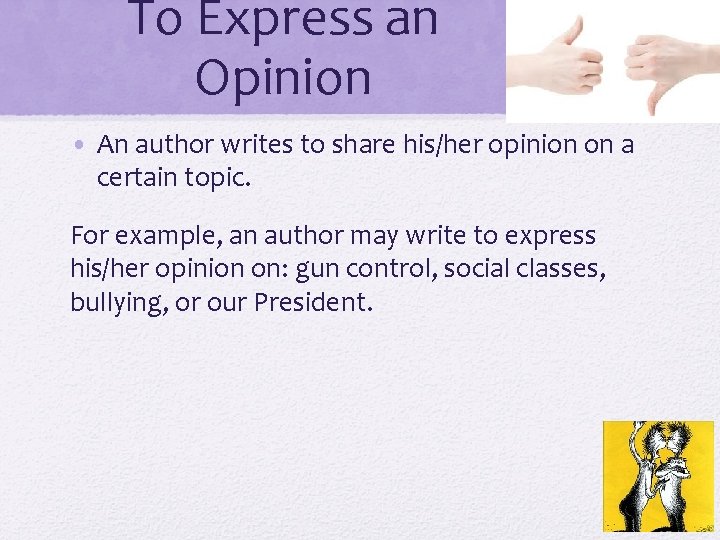 To Express an Opinion

• An author writes to share his/her opinion on a certain topic.

For example, an author may write to express his/her opinion on: gun control, social classes, bullying, or our President.